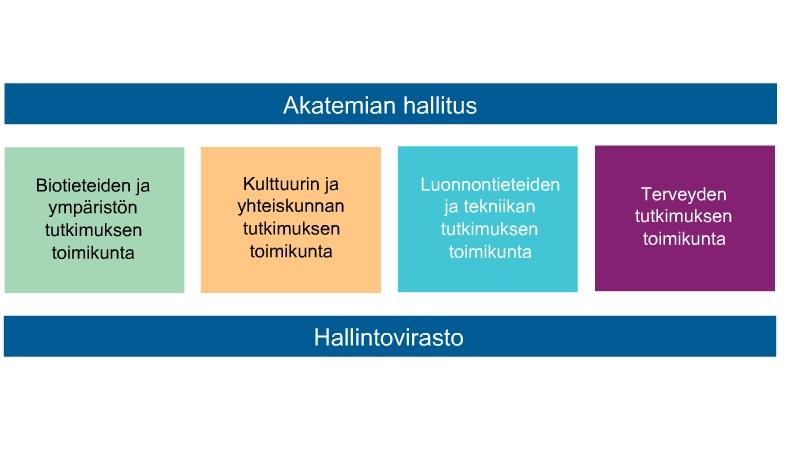 Akatemian hallitus

Biotieteiden ja ympäristön tutkimuksen toimikunta

Kulttuurin ja yhteiskunnan tutkimuksen toimikunta

Luonnontieteiden ja tekniikan tutkimuksen toimikunta

Terveyden tutkimuksen toimikunta

Hallintovirasto